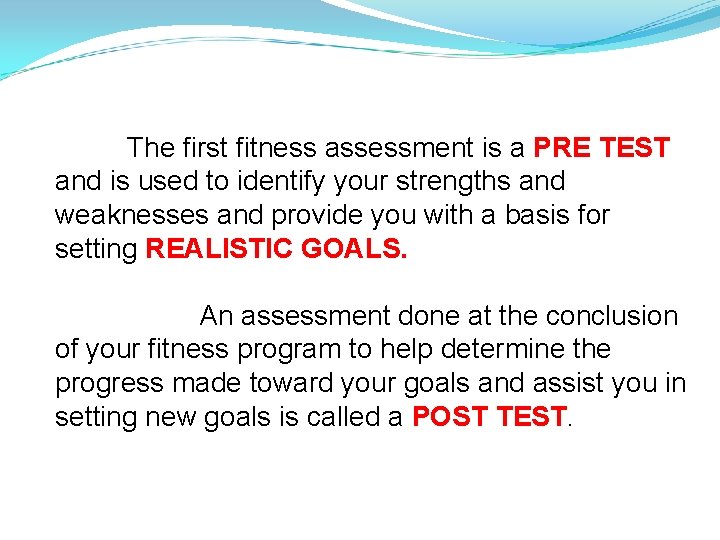 The first fitness assessment is a PRE TEST and is used to identify your strengths and weaknesses and provide you with a basis for setting REALISTIC GOALS.

An assessment done at the conclusion of your fitness program to help determine the progress made toward your goals and assist you in setting new goals is called a POST TEST.